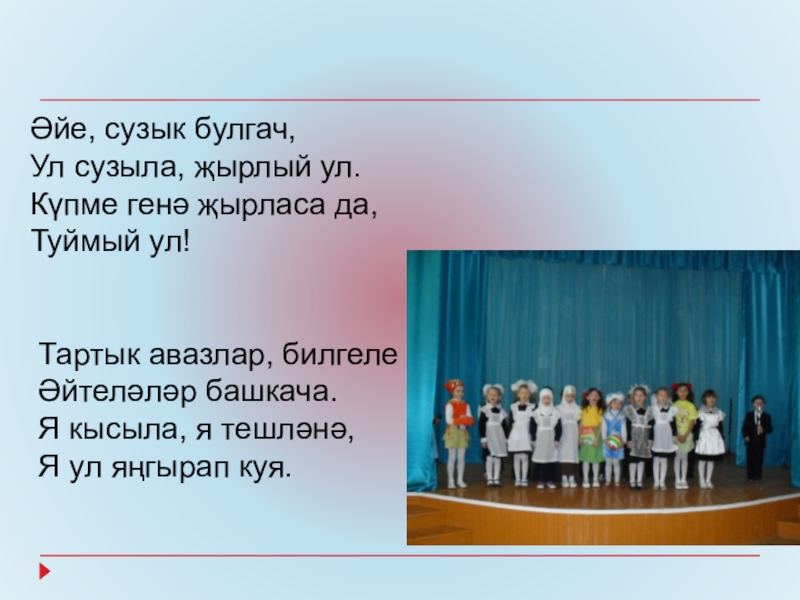 Әйе, сузык булгач,
Ул сузыла, җырлый ул.
Күпме генә җырласа да,
Туймый ул!

Тартык авазлар, билгеле
Әйтеләләр башкача.
Я кысыла, я тешләнә,
Я ул яңгырап куя.